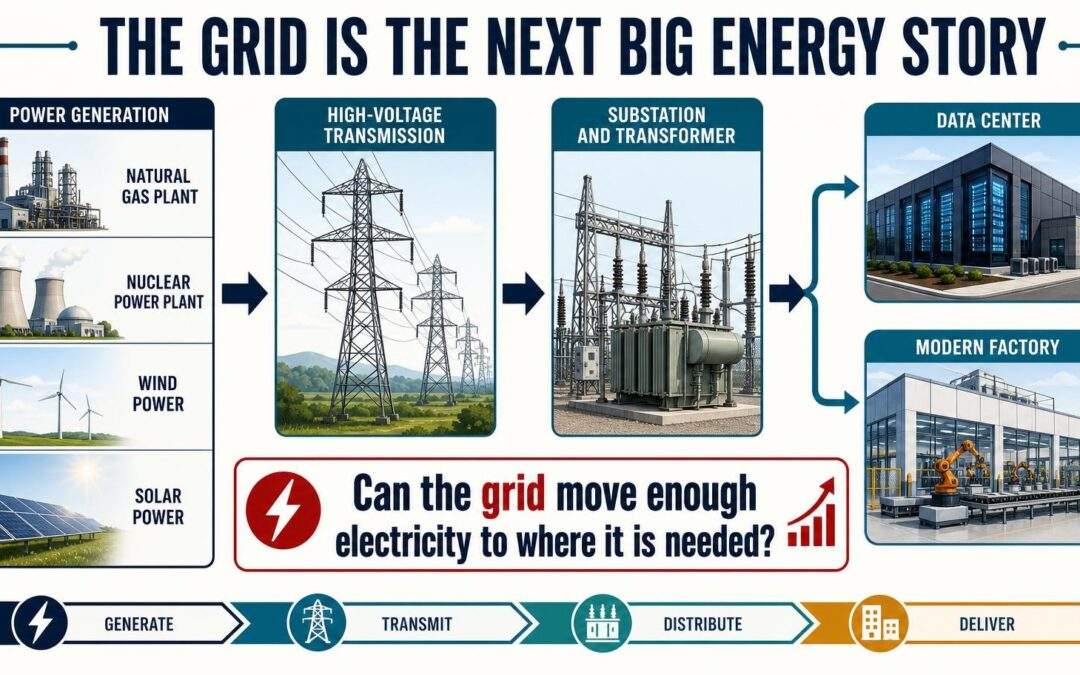 THE GRID IS THE NEXT BIG ENERGY STORY

POWER GENERATION

NATURAL GAS PLANT

NUCLEAR POWER PLANT

WIND POWER

SOLAR POWER

HIGH-VOLTAGE TRANSMISSION

SUBSTATION AND TRANSFORMER

DATA CENTER

MODERN FACTORY

Can the grid move enough electricity to where it is needed?

GENERATE

TRANSMIT

DISTRIBUTE

DELIVER